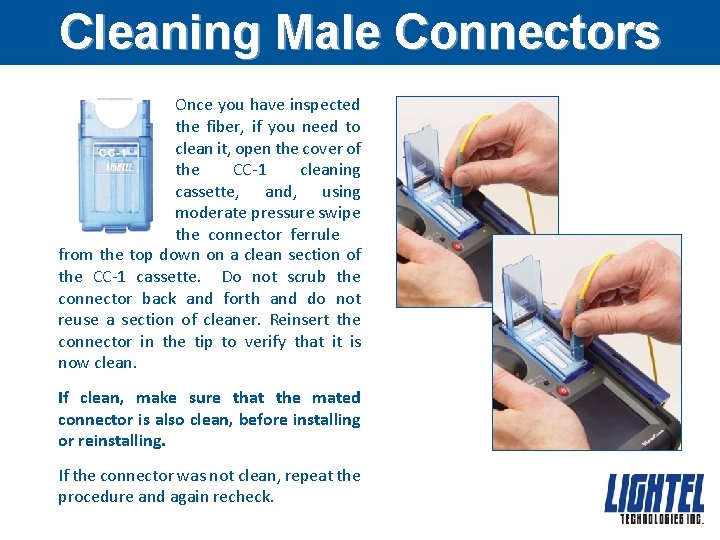 Cleaning Male Connectors

CC-1
LIGHTEL

Once you have inspected the fiber, if you need to clean it, open the cover of the CC-1 cleaning cassette, and, using moderate pressure swipe the connector ferrule from the top down on a clean section of the CC-1 cassette. Do not scrub the connector back and forth and do not reuse a section of cleaner. Reinsert the connector in the tip to verify that it is now clean.

If clean, make sure that the mated connector is also clean, before installing or reinstalling.

If the connector was not clean, repeat the procedure and again recheck.

LIGHTEL
TECHNOLOGIES INC.